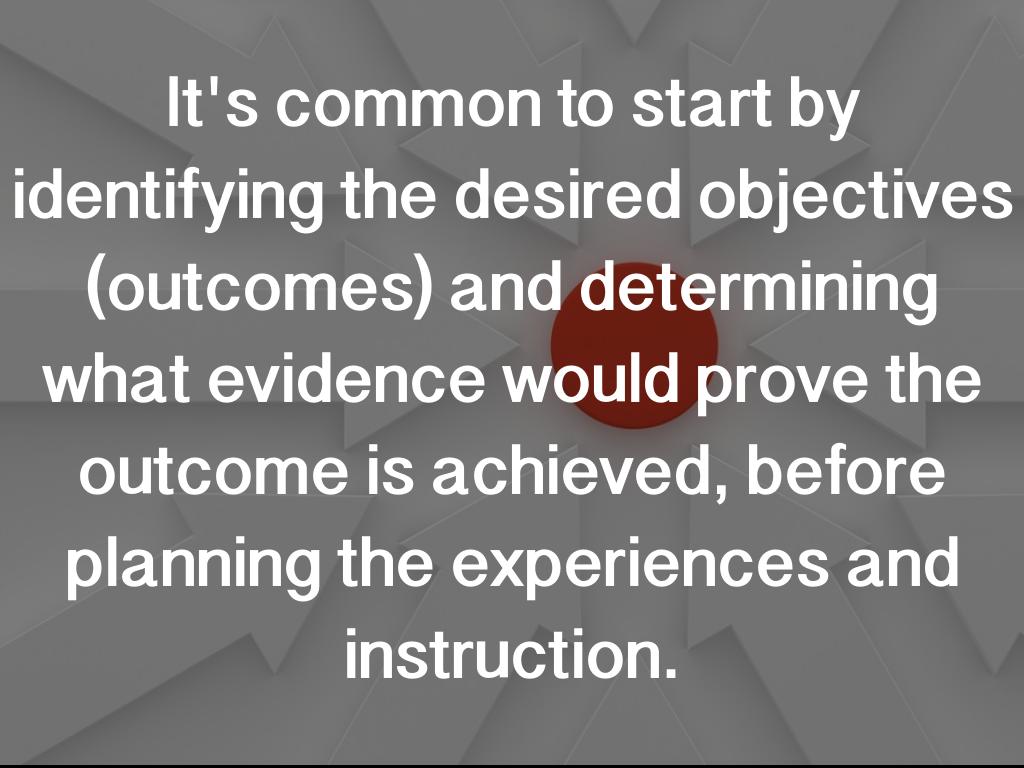 It's common to start by identifying the desired objectives (outcomes) and determining what evidence would prove the outcome is achieved, before planning the experiences and instruction.